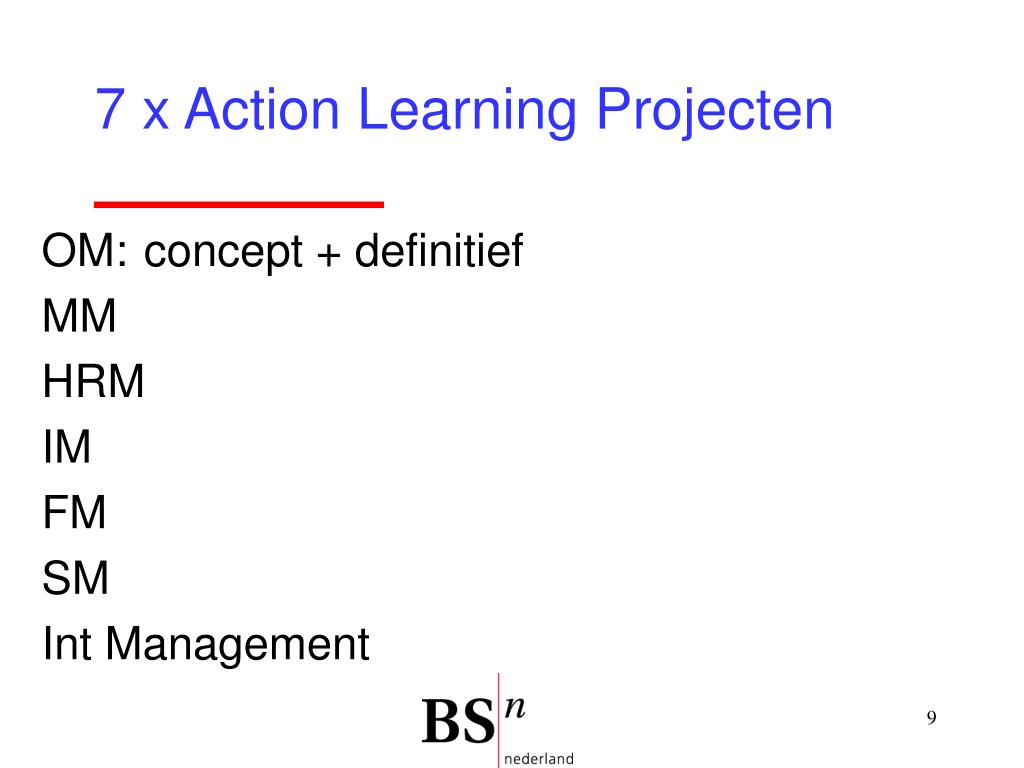 7 x Action Learning Projecten

OM: concept + definitief
MM
HRM
IM
FM
SM
Int Management

BS n
nederland

9